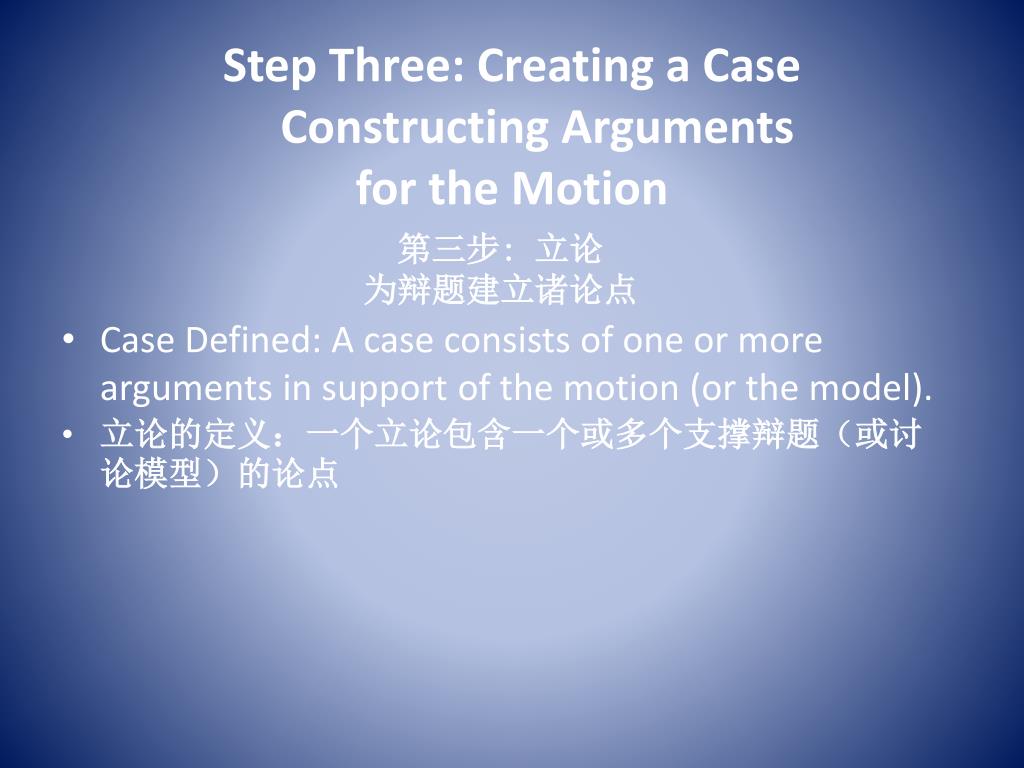 Step Three: Creating a Case
Constructing Arguments
for the Motion

第三步：立论
为辩题建立诸论点

• Case Defined: A case consists of one or more arguments in support of the motion (or the model).
• 立论的定义：一个立论包含一个或多个支撑辩题（或讨论模型）的论点